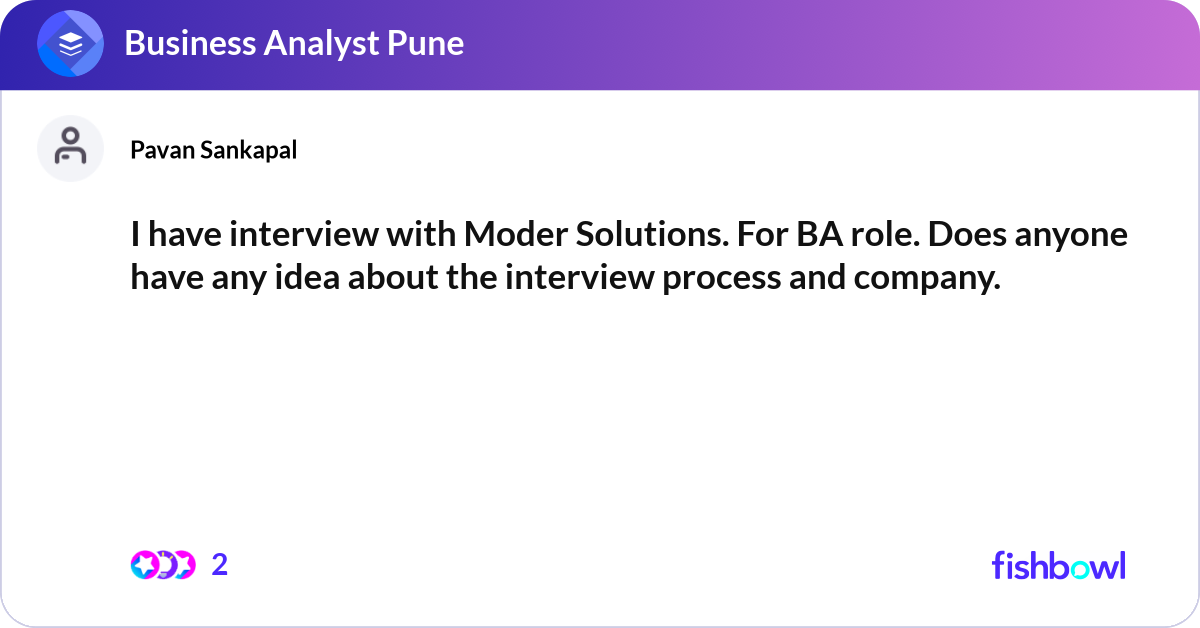 Business Analyst Pune

Pavan Sankapal

I have interview with Moder Solutions. For BA role. Does anyone have any idea about the interview process and company.

2

fishbowl